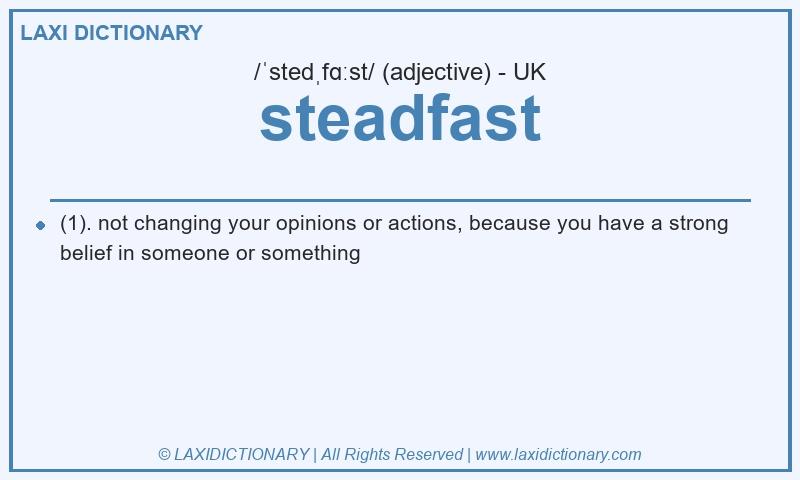 LAXI DICTIONARY

/ˈstedˌfɑːst/ (adjective) - UK

steadfast

(1). not changing your opinions or actions, because you have a strong belief in someone or something

© LAXIDICTIONARY | All Rights Reserved | www.laxidictionary.com